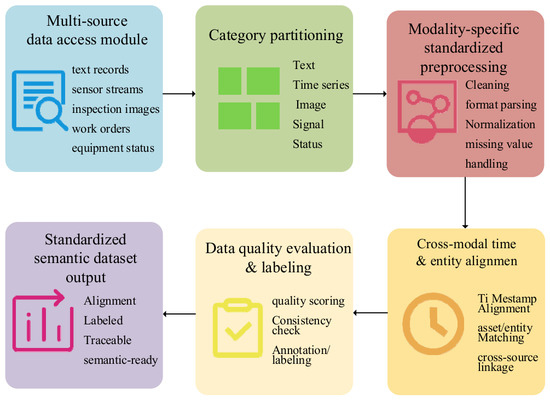 Multi-source data access module

text records
sensor streams
inspection images
work orders
equipment status

Category partitioning

Text
Time series
Image
Signal
Status

Modality-specific standardized preprocessing

Cleaning
format parsing
Normalization
missing value handling

Cross-modal time & entity alignmen

Ti Mestamp Alignment
asset/entity Matching
cross-source linkage

Data quality evaluation & labeling

quality scoring
Consistency check
Annotation/ labeling

Standardized semantic dataset output

Alignment
Labeled
Traceable
semantic-ready